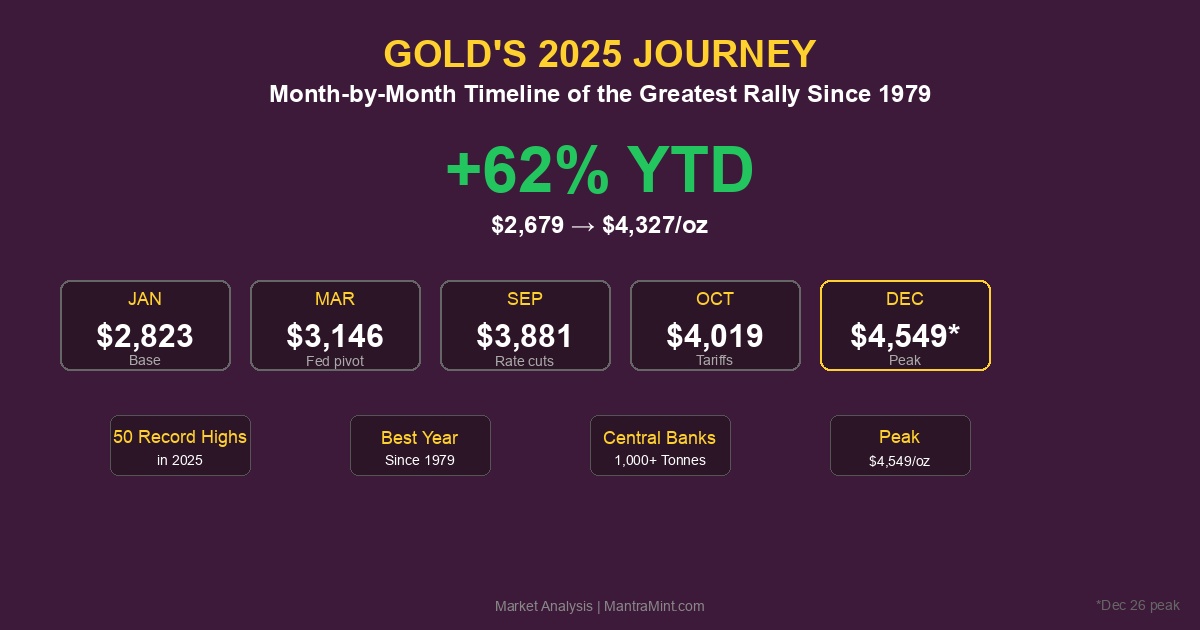 GOLD'S 2025 JOURNEY
Month-by-Month Timeline of the Greatest Rally Since 1979

+62% YTD
$2,679 → $4,327/oz

JAN
$2,823
Base

MAR
$3,146
Fed pivot

SEP
$3,881
Rate cuts

OCT
$4,019
Tariffs

DEC
$4,549*
Peak

50 Record Highs
in 2025

Best Year
Since 1979

Central Banks
1,000+ Tonnes

Peak
$4,549/oz

Market Analysis | MantraMint.com

*Dec 26 peak